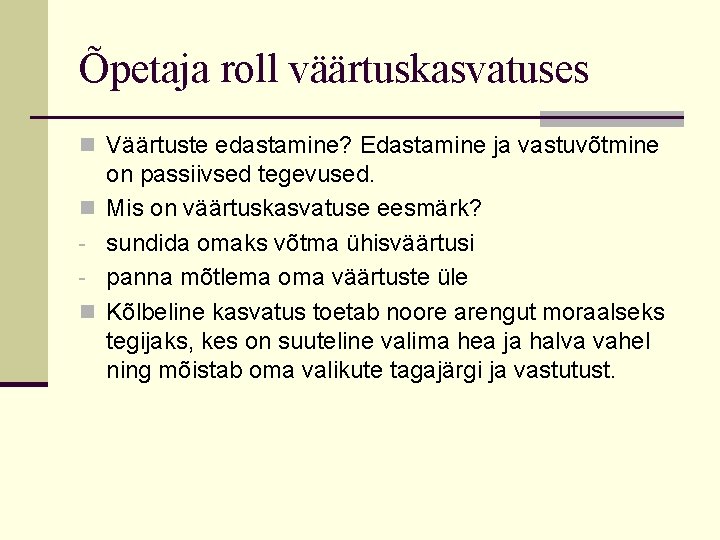 Õpetaja roll väärtuskasvatuses

Väärtuste edastamine? Edastamine ja vastuvõtmine on passiivsed tegevused.

Mis on väärtuskasvatuse eesmärk?

- sundida omaks võtma ühisväärtusi

- panna mõtlema oma väärtuste üle

Kõlbeline kasvatus toetab noore arengut moraalseks tegijaks, kes on suuteline valima hea ja halva vahel ning mõistab oma valikute tagajärgi ja vastutust.